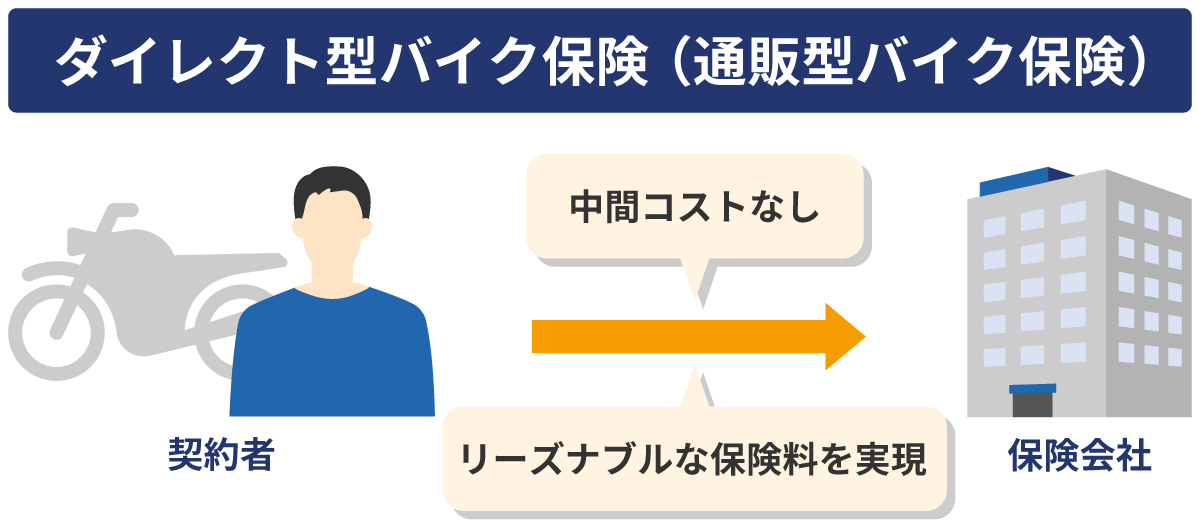 ダイレクト型バイク保険（通販型バイク保険）

中間コストなし

契約者

リーズナブルな保険料を実現

保険会社